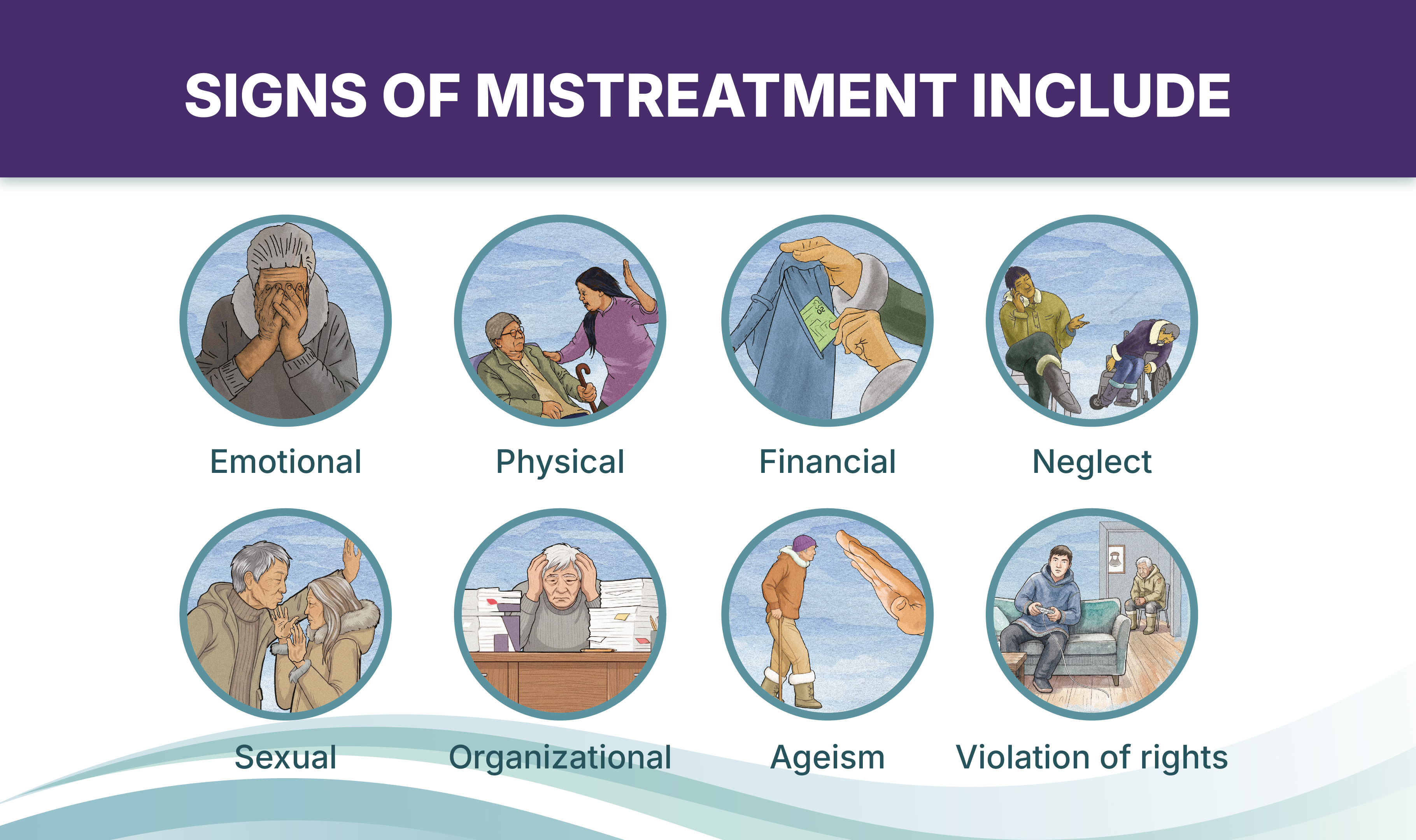 SIGNS OF MISTREATMENT INCLUDE

Emotional

Physical

Financial

Neglect

Sexual

Organizational

Ageism

Violation of rights